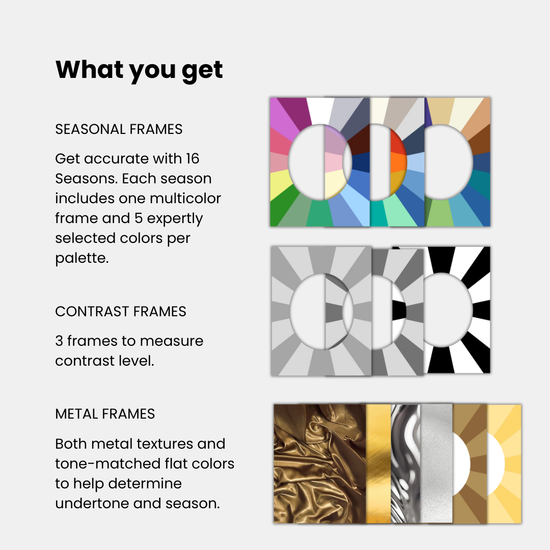 What you get

SEASONAL FRAMES

Get accurate with 16 Seasons. Each season includes one multicolor frame and 5 expertly selected colors per palette.

CONTRAST FRAMES

3 frames to measure contrast level.

METAL FRAMES

Both metal textures and tone-matched flat colors to help determine undertone and season.